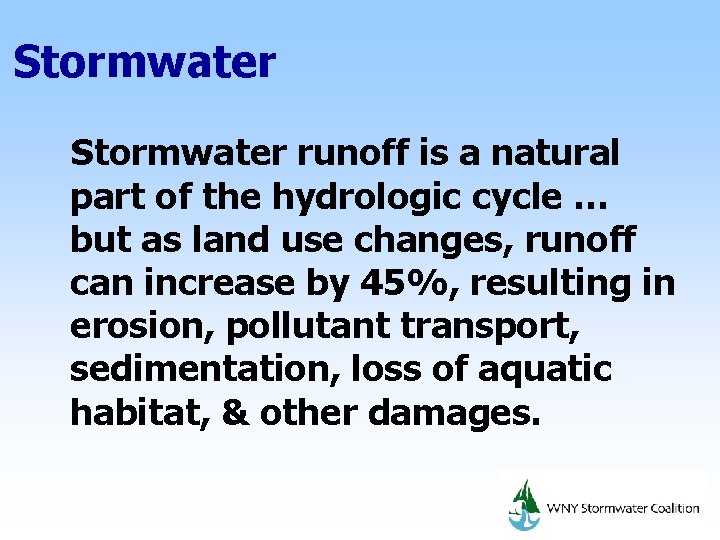 Stormwater

Stormwater runoff is a natural part of the hydrologic cycle … but as land use changes, runoff can increase by 45%, resulting in erosion, pollutant transport, sedimentation, loss of aquatic habitat, & other damages.

WNY Stormwater Coalition